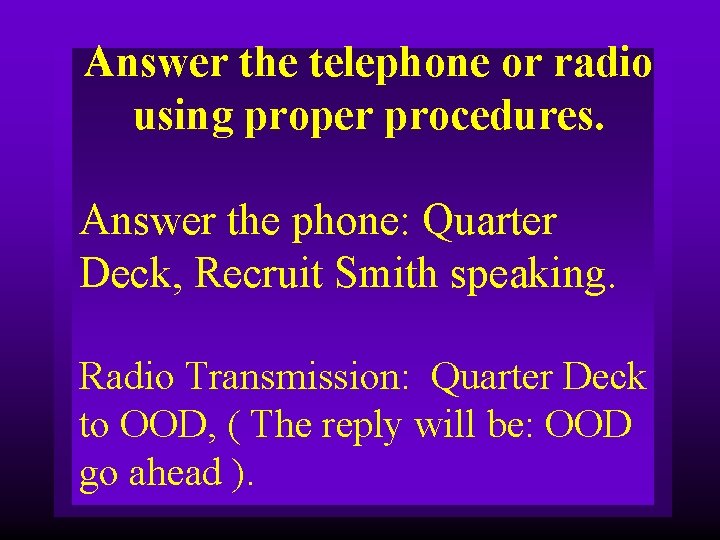 Answer the telephone or radio using proper procedures.

Answer the phone: Quarter Deck, Recruit Smith speaking.

Radio Transmission: Quarter Deck to OOD, ( The reply will be: OOD go ahead ).